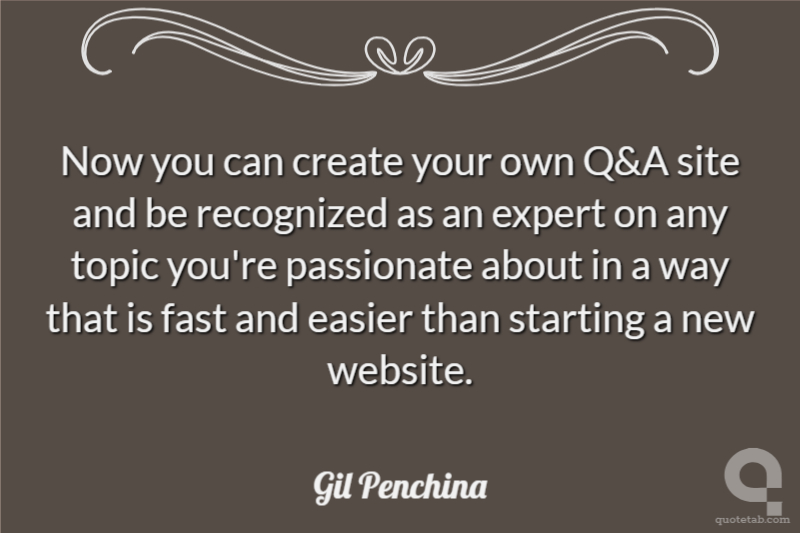 Now you can create your own Q&A site and be recognized as an expert on any topic you're passionate about in a way that is fast and easier than starting a new website.

Gil Penchina

quotetab.com